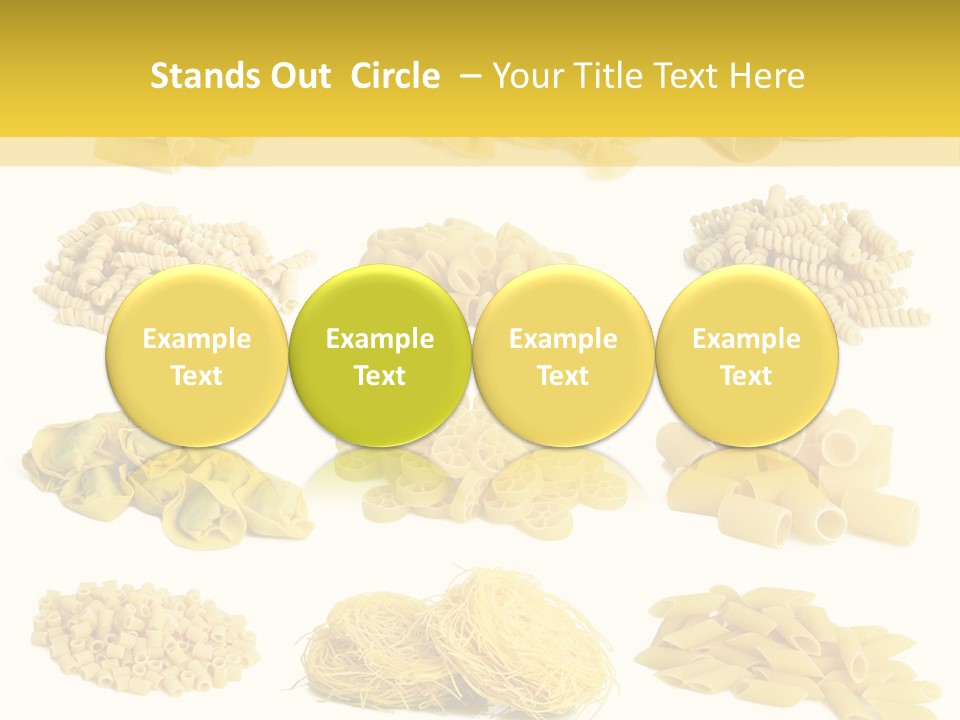 Stands Out Circle – Your Title Text Here

Example Text

Example Text

Example Text

Example Text